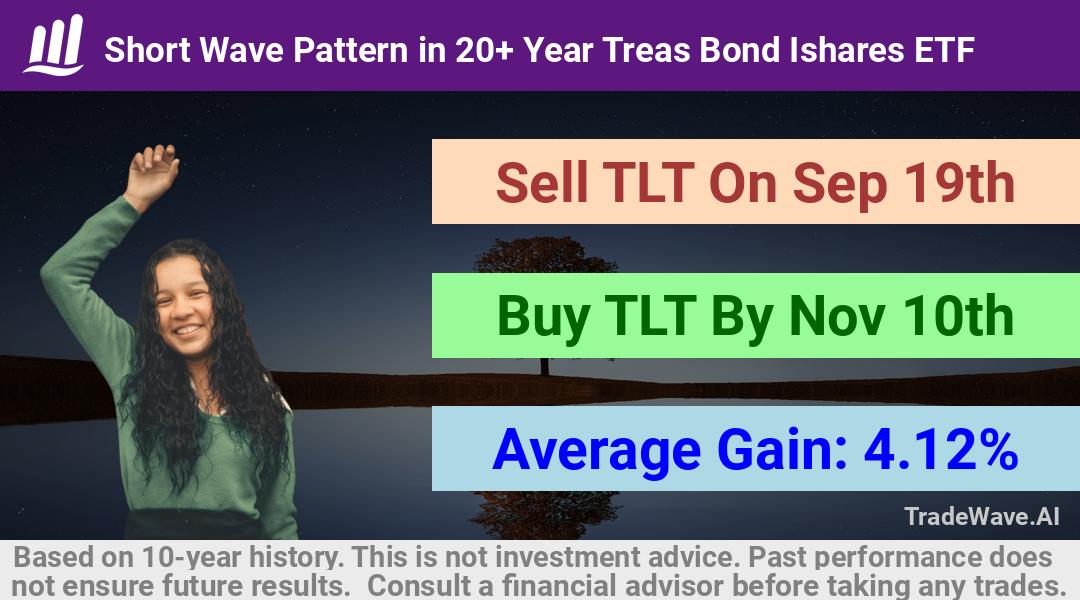 Short Wave Pattern in 20+ Year Treas Bond Ishares ETF

Sell TLT On Sep 19th

Buy TLT By Nov 10th

Average Gain: 4.12%

TradeWave.AI

Based on 10-year history. This is not investment advice. Past performance does not ensure future results. Consult a financial advisor before taking any trades.